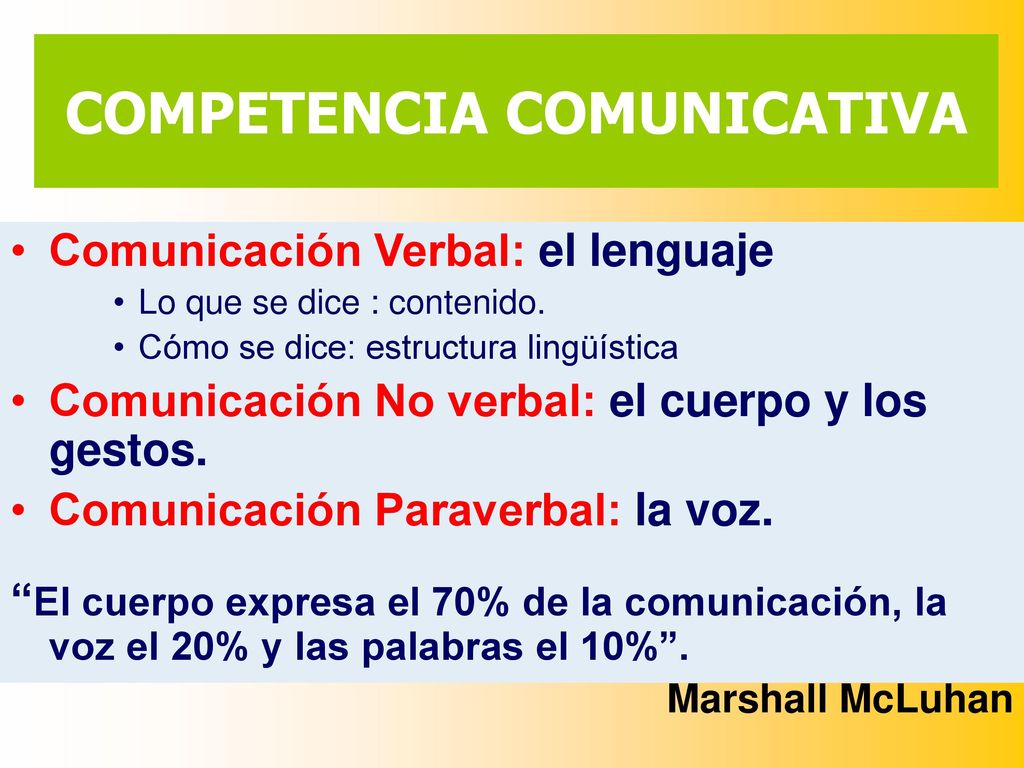 COMPETENCIA COMUNICATIVA

• Comunicación Verbal: el lenguaje
  • Lo que se dice : contenido.
  • Cómo se dice: estructura lingüística
• Comunicación No verbal: el cuerpo y los gestos.
• Comunicación Paraverbal: la voz.

“El cuerpo expresa el 70% de la comunicación, la voz el 20% y las palabras el 10%”.

Marshall McLuhan